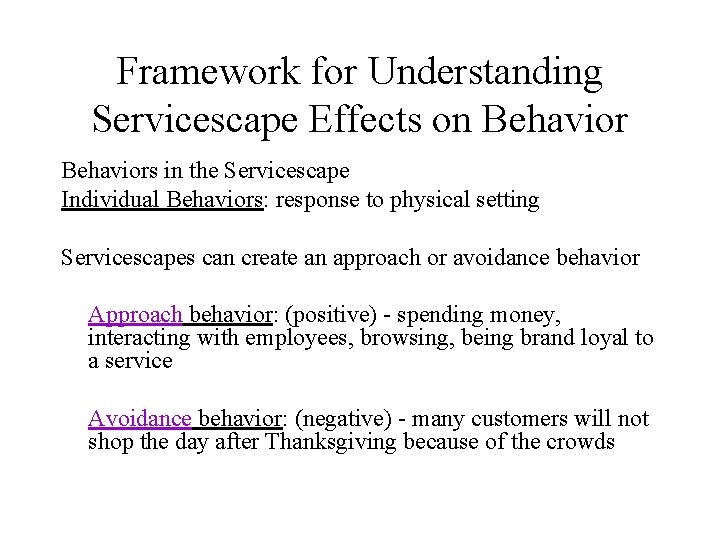 Framework for Understanding Servicescape Effects on Behavior

Behaviors in the Servicescape
Individual Behaviors: response to physical setting

Servicescapes can create an approach or avoidance behavior

Approach behavior: (positive) - spending money, interacting with employees, browsing, being brand loyal to a service

Avoidance behavior: (negative) - many customers will not shop the day after Thanksgiving because of the crowds